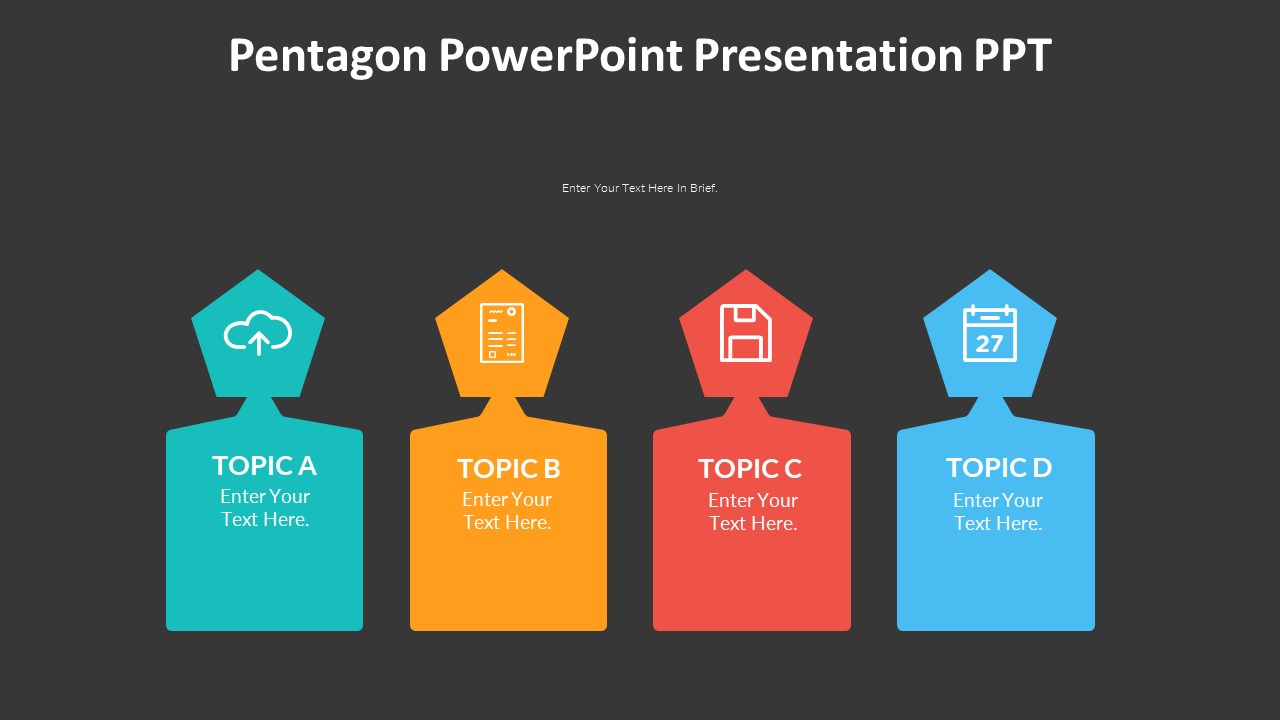 Pentagon PowerPoint Presentation PPT

Enter Your Text Here In Brief.

27

TOPIC A
Enter Your Text Here.

TOPIC B
Enter Your Text Here.

TOPIC C
Enter Your Text Here.

TOPIC D
Enter Your Text Here.